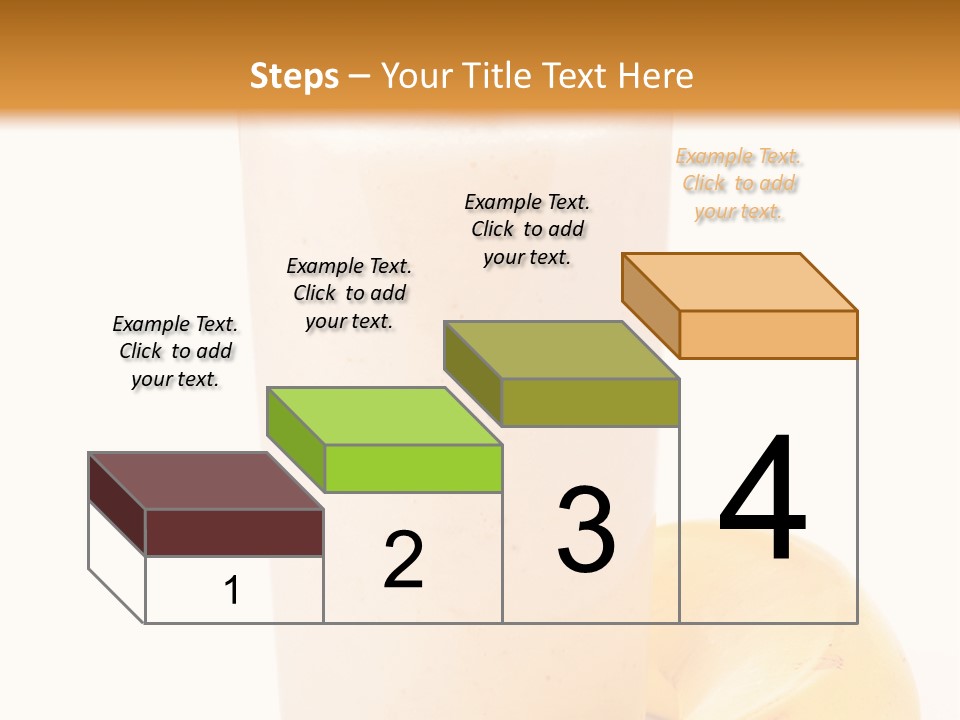 Steps – Your Title Text Here

Example Text. Click to add your text.

Example Text. Click to add your text.

Example Text. Click to add your text.

Example Text. Click to add your text.

1

2

3

4